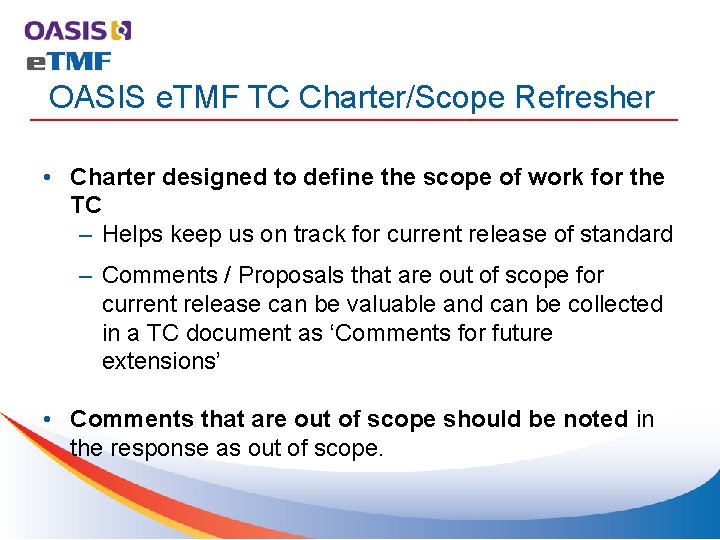 OASIS
eTMF

OASIS eTMF TC Charter/Scope Refresher

• Charter designed to define the scope of work for the TC
– Helps keep us on track for current release of standard
– Comments / Proposals that are out of scope for current release can be valuable and can be collected in a TC document as ‘Comments for future extensions’

• Comments that are out of scope should be noted in the response as out of scope.